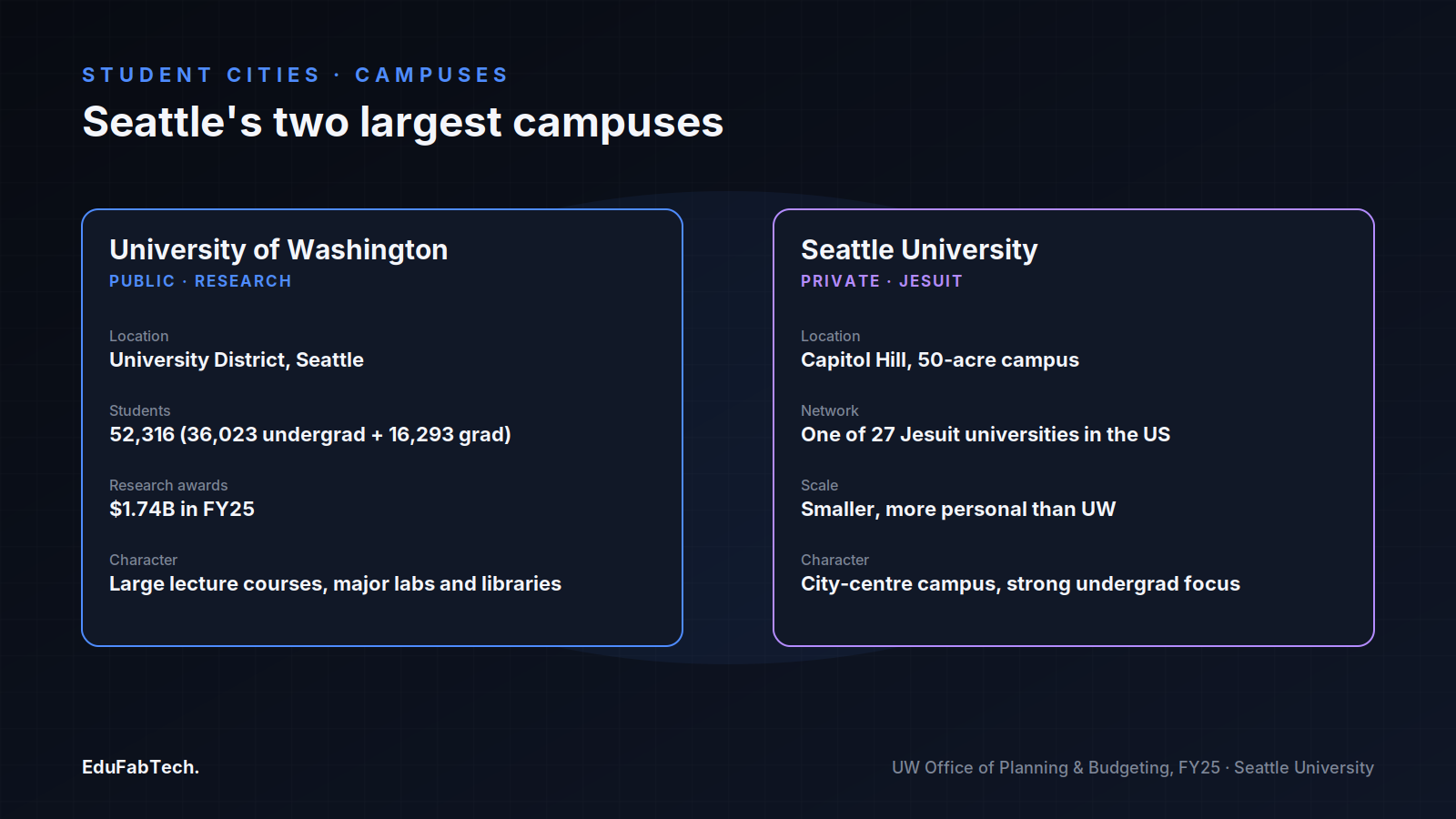 STUDENT CITIES · CAMPUSES

Seattle's two largest campuses

University of Washington
PUBLIC · RESEARCH

Location
University District, Seattle

Students
52,316 (36,023 undergrad + 16,293 grad)

Research awards
$1.74B in FY25

Character
Large lecture courses, major labs and libraries

Seattle University
PRIVATE · JESUIT

Location
Capitol Hill, 50-acre campus

Network
One of 27 Jesuit universities in the US

Scale
Smaller, more personal than UW

Character
City-centre campus, strong undergrad focus

EduFabTech.

UW Office of Planning & Budgeting, FY25 · Seattle University